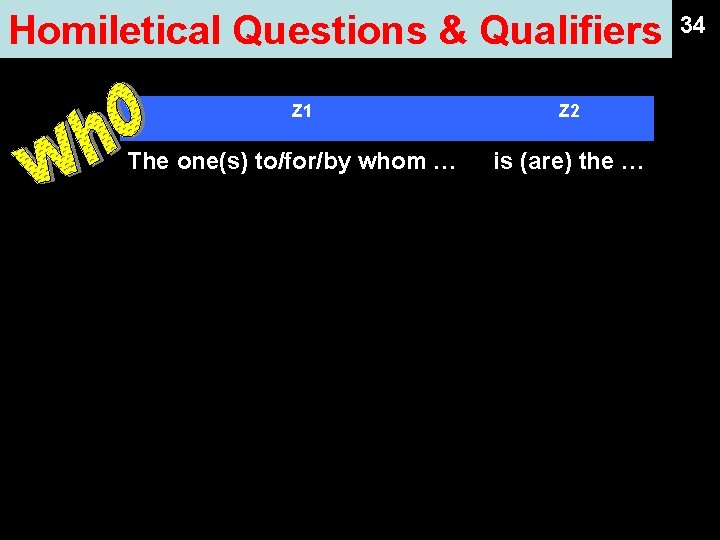 Homiletical Questions & Qualifiers

34

Who

| Z1 | Z2 |
|---|---|
| The one(s) to/for/by whom … | is (are) the … |